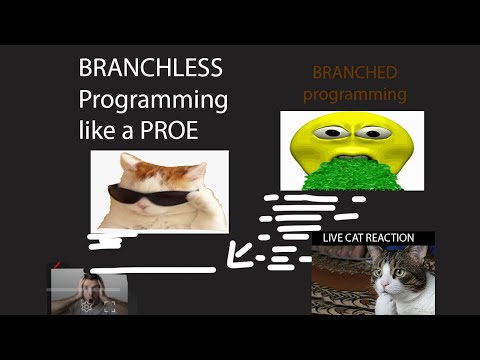 BRANCHLESS Programming like a PROE

BRANCHED programming

LIVE CAT REACTION